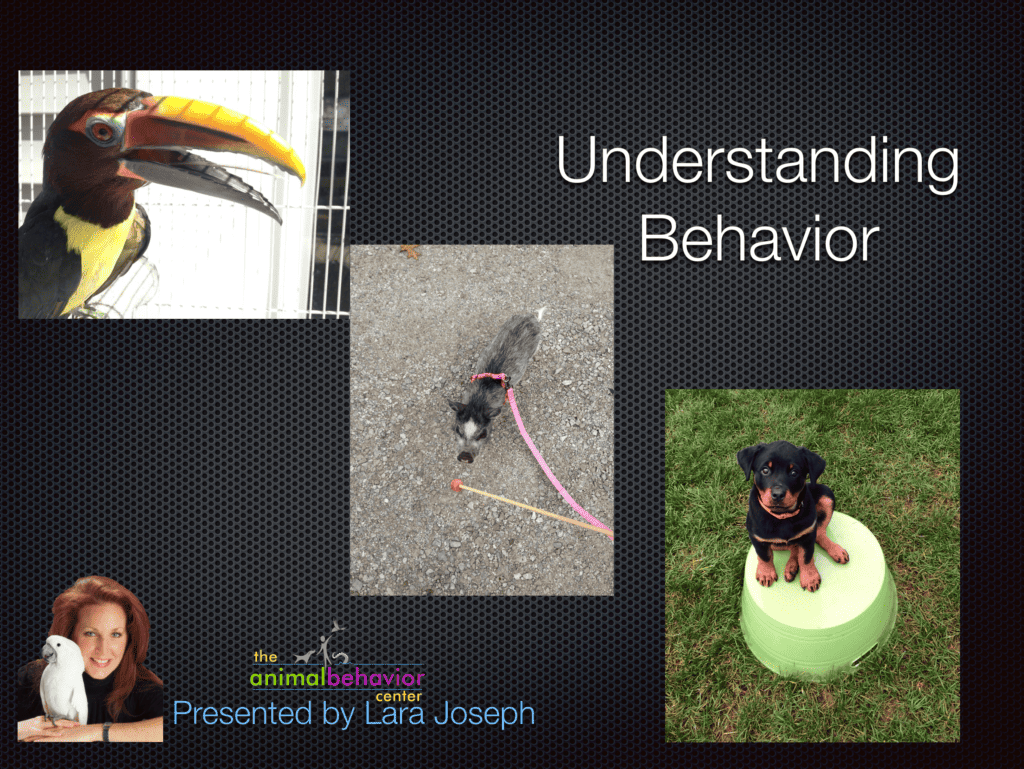 Understanding Behavior

the
animalbehavior
center

Presented by Lara Joseph